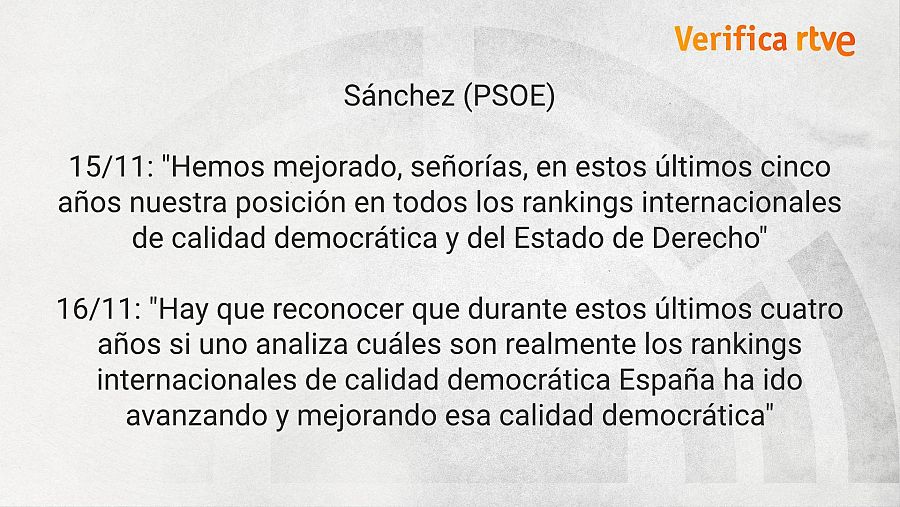 Verifica rtve

Sánchez (PSOE)

15/11: "Hemos mejorado, señorías, en estos últimos cinco años nuestra posición en todos los rankings internacionales de calidad democrática y del Estado de Derecho"

16/11: "Hay que reconocer que durante estos últimos cuatro años si uno analiza cuáles son realmente los rankings internacionales de calidad democrática España ha ido avanzando y mejorando esa calidad democrática"